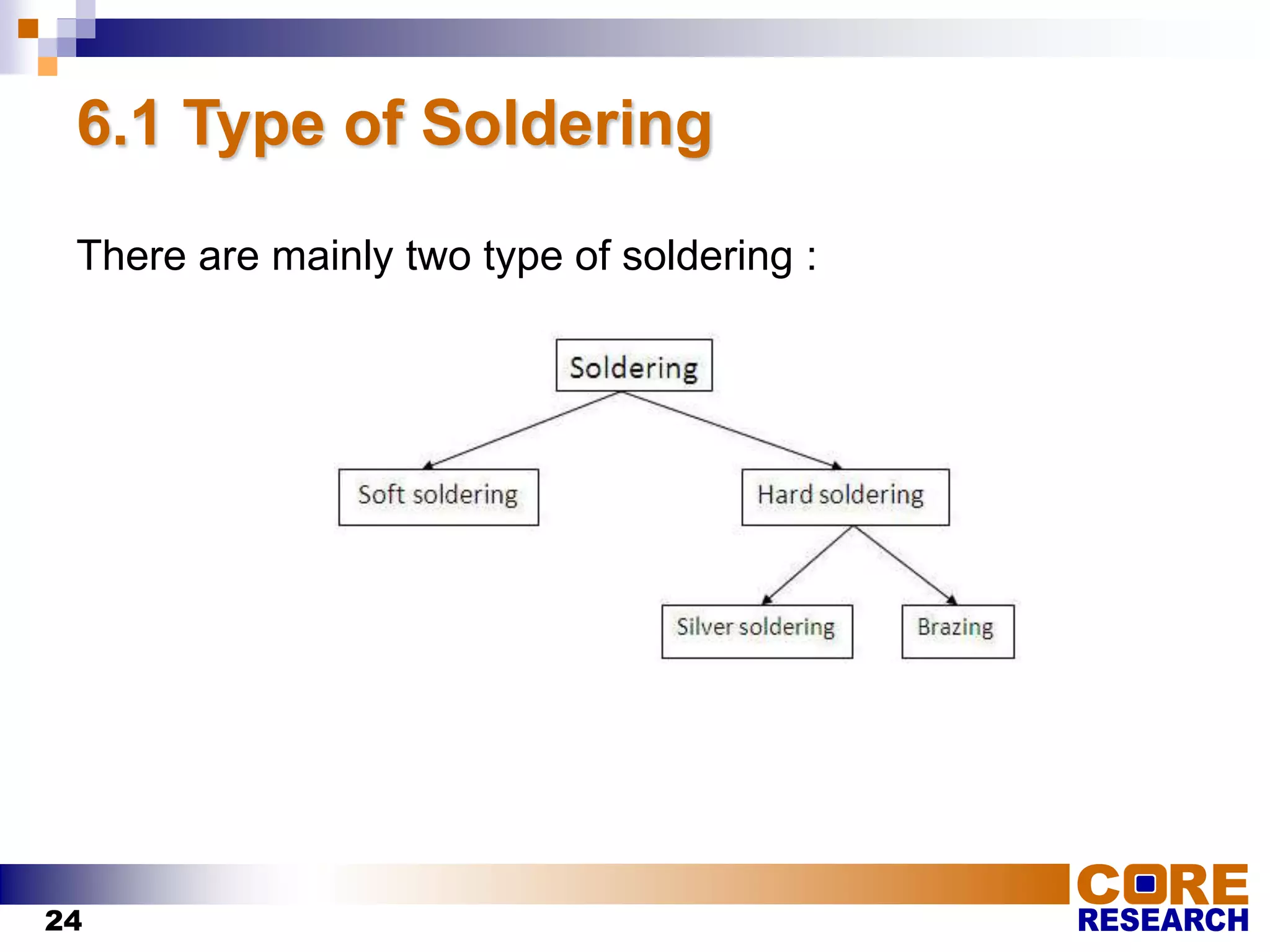 6.1 Type of Soldering

There are mainly two type of soldering :

Soldering

Soft soldering

Hard soldering

Silver soldering

Brazing

24

CORE RESEARCH